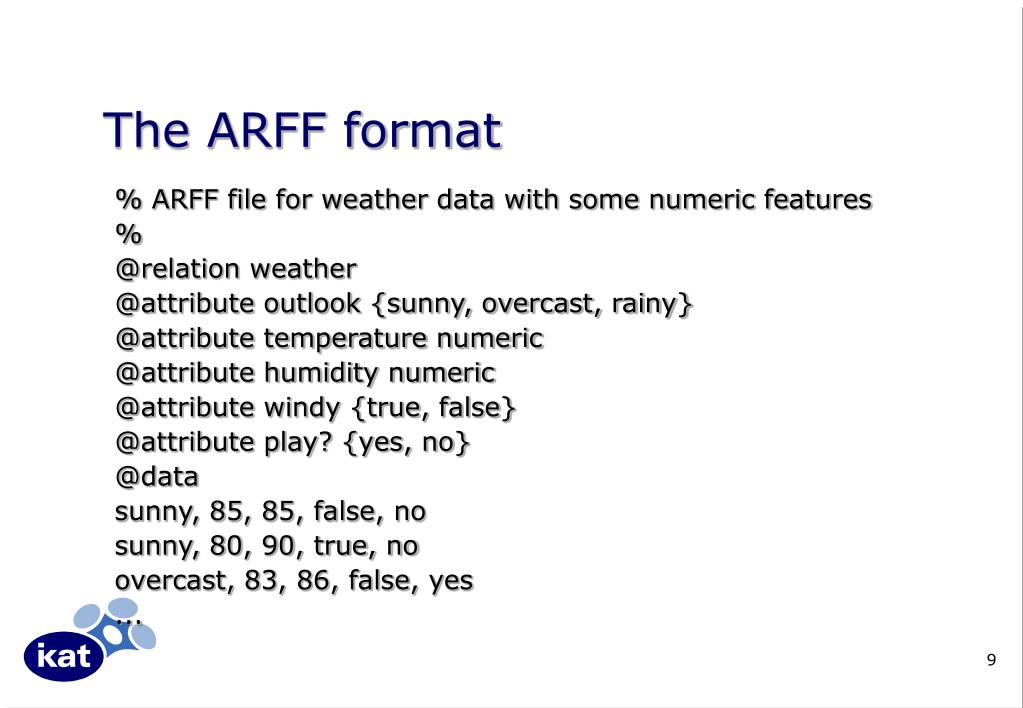 The ARFF format

% ARFF file for weather data with some numeric features
%
@relation weather
@attribute outlook {sunny, overcast, rainy}
@attribute temperature numeric
@attribute humidity numeric
@attribute windy {true, false}
@attribute play? {yes, no}
@data
sunny, 85, 85, false, no
sunny, 80, 90, true, no
overcast, 83, 86, false, yes
...

kat

9